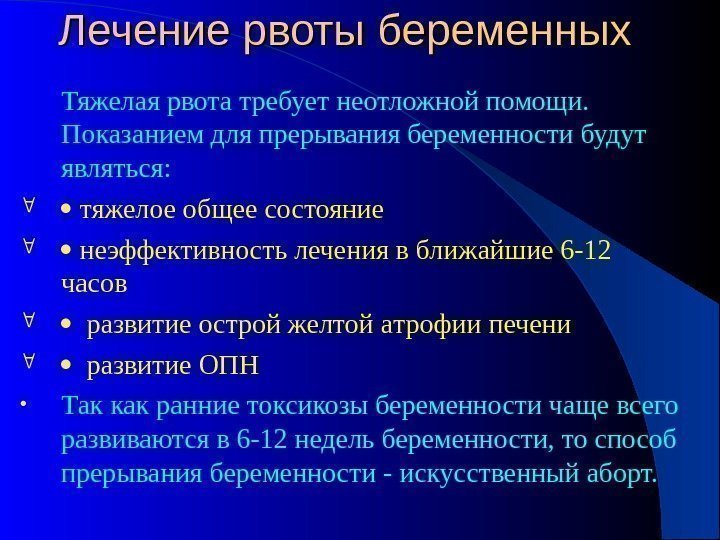 Лечение рвоты беременных

Тяжелая рвота требует неотложной помощи. Показанием для прерывания беременности будут являться:

∀ • тяжелое общее состояние

∀ • неэффективность лечения в ближайшие 6-12 часов

∀ • развитие острой желтой атрофии печени

∀ • развитие ОПН

• Так как ранние токсикозы беременности чаще всего развиваются в 6-12 недель беременности, то способ прерывания беременности - искусственный аборт.